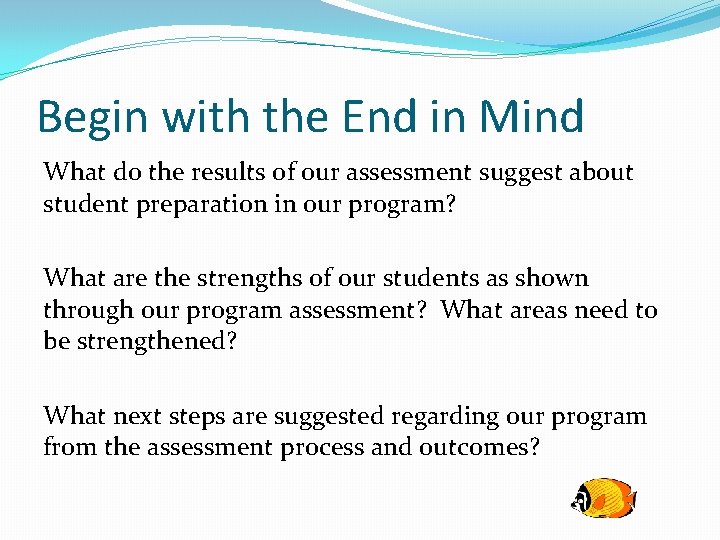 Begin with the End in Mind

What do the results of our assessment suggest about student preparation in our program?

What are the strengths of our students as shown through our program assessment? What areas need to be strengthened?

What next steps are suggested regarding our program from the assessment process and outcomes?